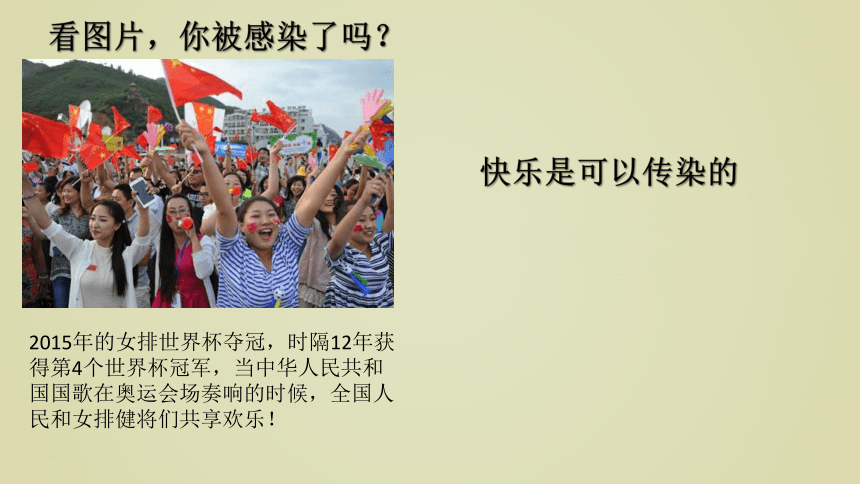 看图片，你被感染了吗？

2015年的女排世界杯夺冠，时隔12年获得第4个世界杯冠军，当中华人民共和国国歌在奥运会场奏响的时候，全国人民和女排健将们共享欢乐！

快乐是可以传染的